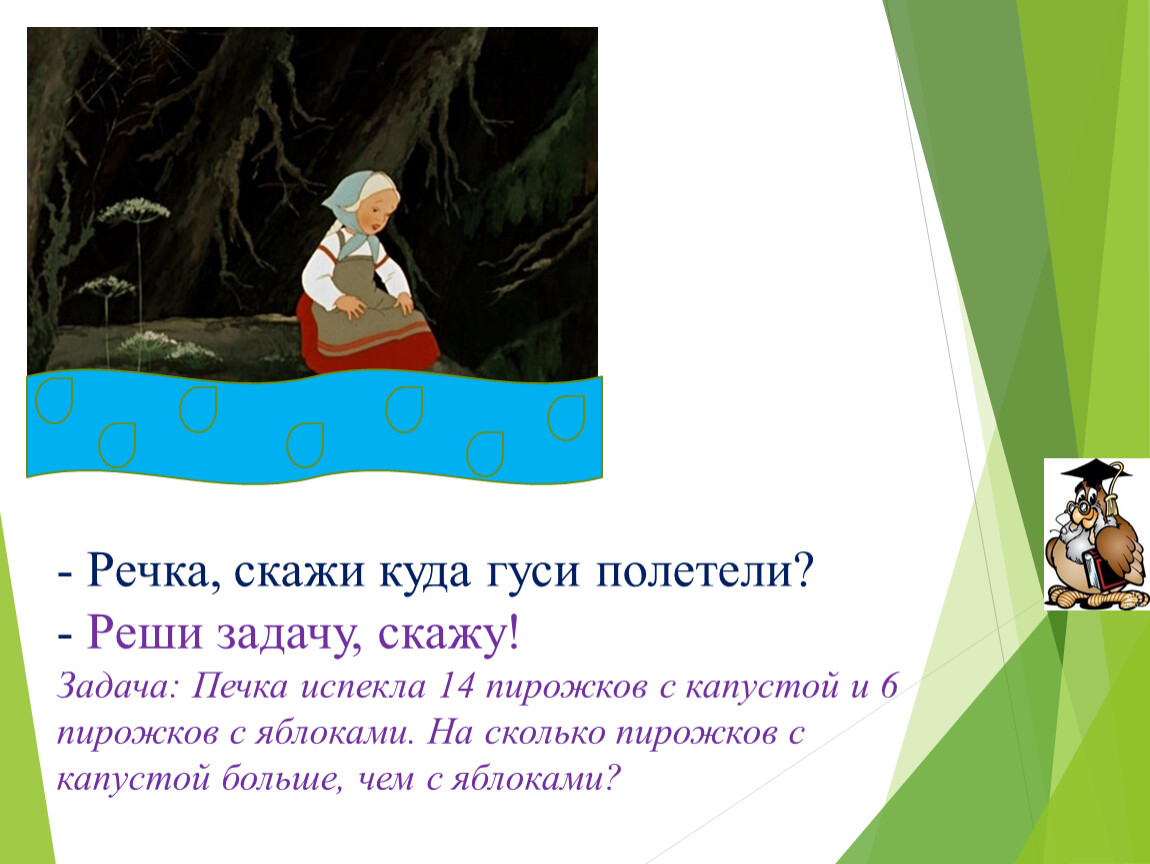 - Речка, скажи куда гуси полетели?

- Реши задачу, скажу!

Задача: Печка испекла 14 пирожков с капустой и 6 пирожков с яблоками. На сколько пирожков с капустой больше, чем с яблоками?